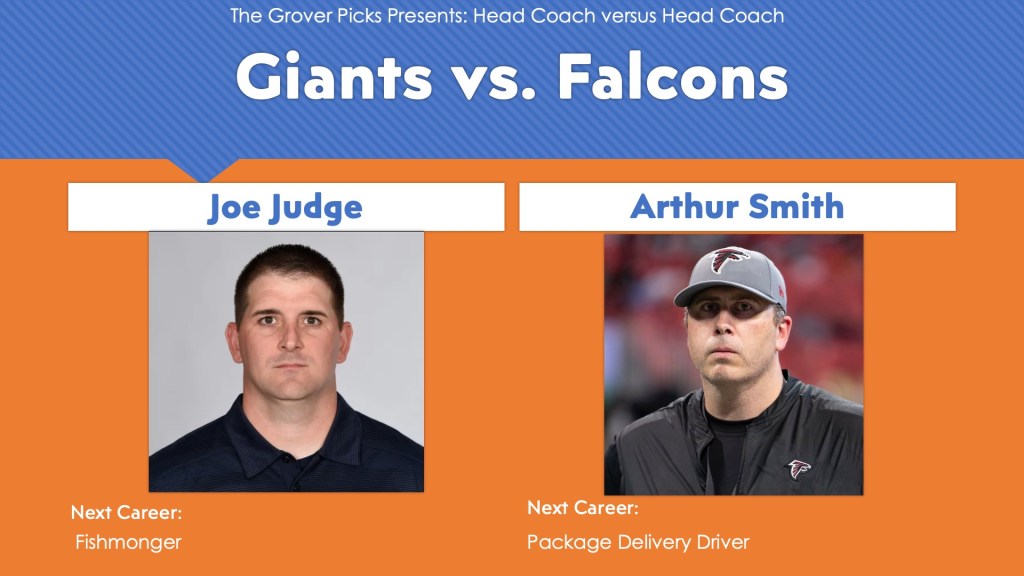 The Grover Picks Presents: Head Coach versus Head Coach

Giants vs. Falcons

Joe Judge

Next Career:
Fishmonger

Arthur Smith

Next Career:
Package Delivery Driver